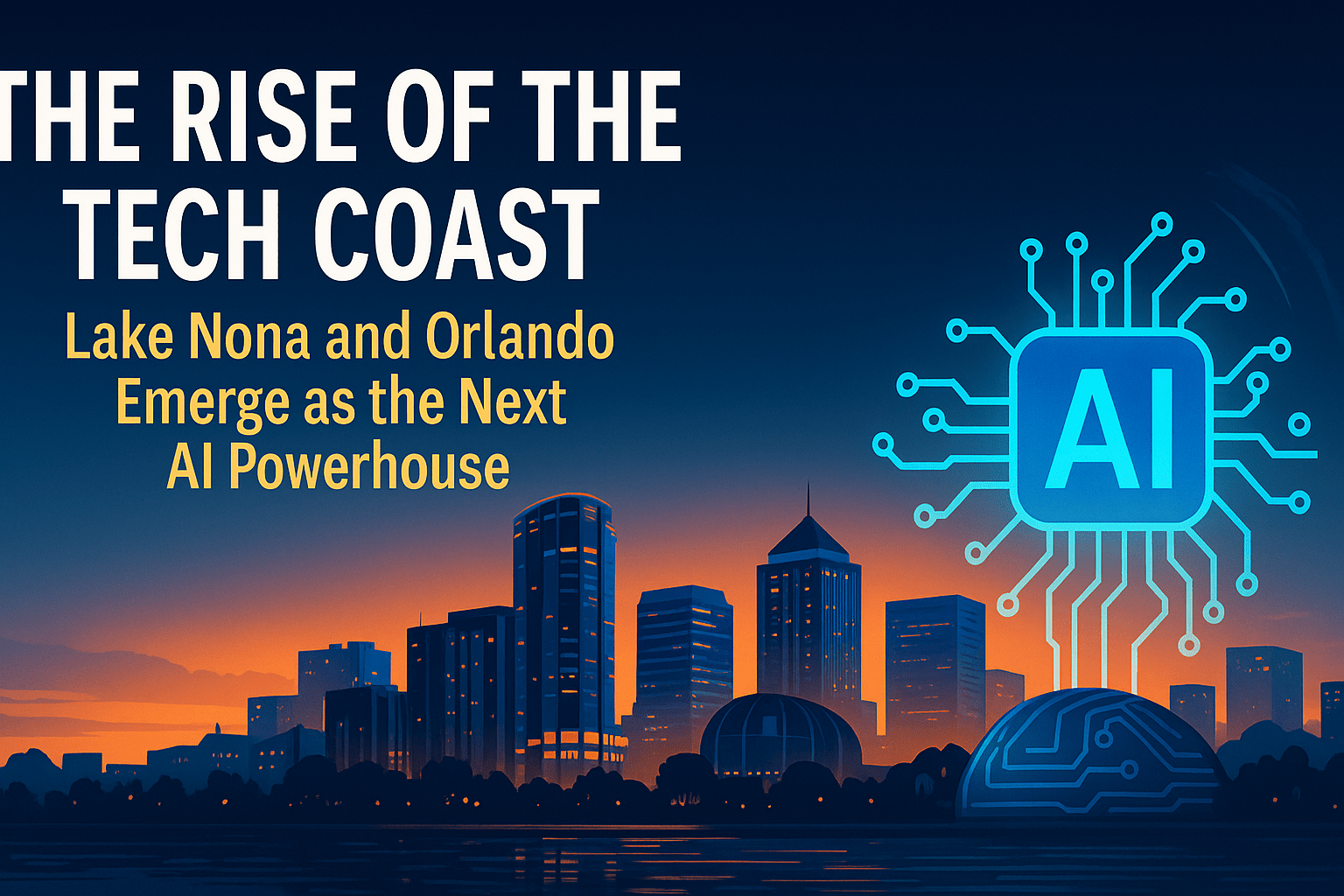 THE RISE OF THE TECH COAST

Lake Nona and Orlando Emerge as the Next AI Powerhouse

AI